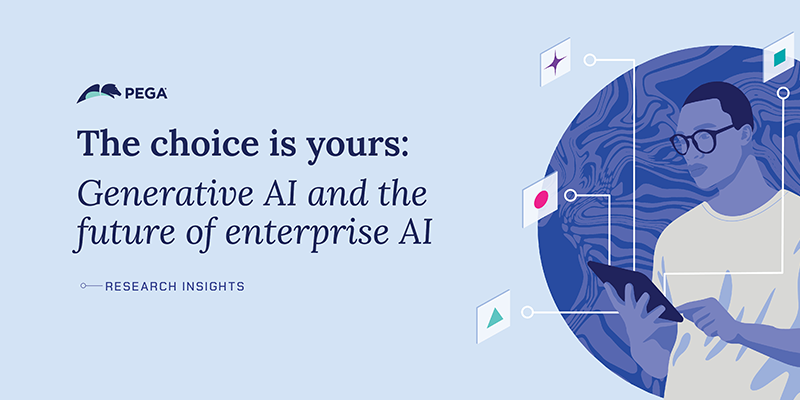 PEGA

The choice is yours:

Generative AI and the future of enterprise AI

RESEARCH INSIGHTS